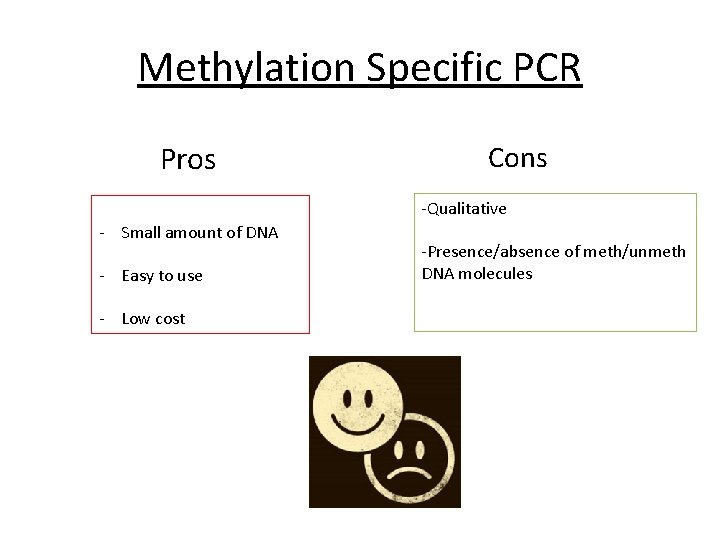 Methylation Specific PCR

Pros

- Small amount of DNA
- Easy to use
- Low cost

Cons

-Qualitative

-Presence/absence of meth/unmeth DNA molecules